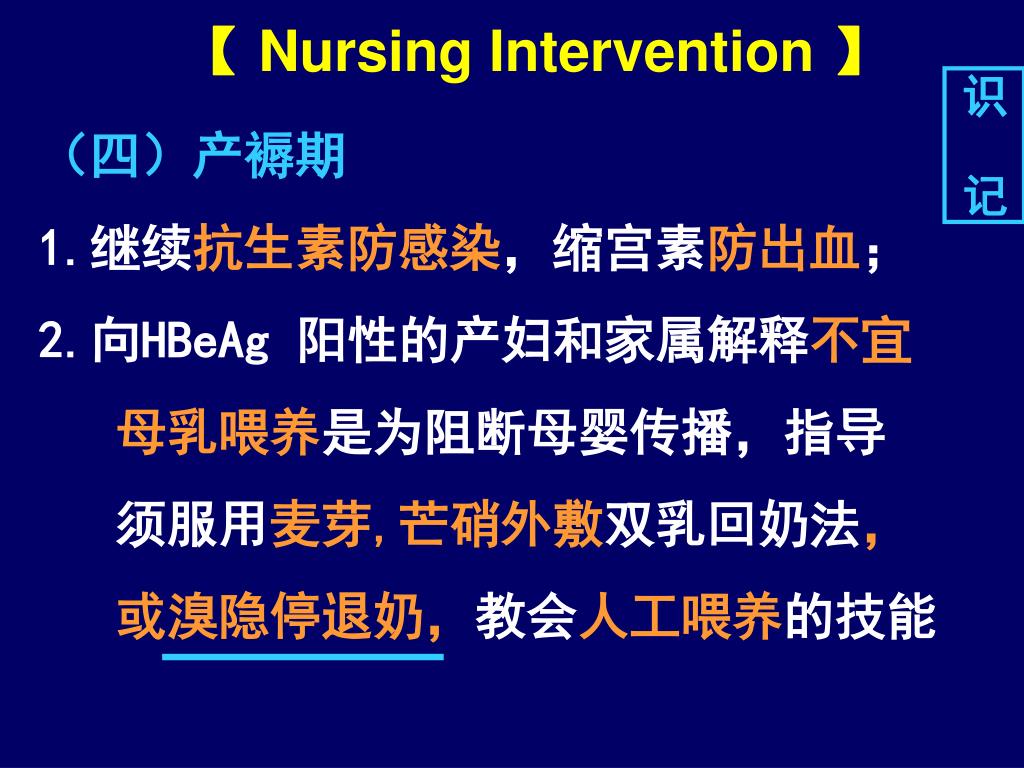 【 Nursing Intervention 】

识记

（四）产褥期

1. 继续抗生素防感染，缩宫素防出血；

2. 向HBeAg 阳性的产妇和家属解释不宜母乳喂养是为阻断母婴传播，指导须服用麦芽，芒硝外敷双乳回奶法，或溴隐停退奶，教会人工喂养的技能